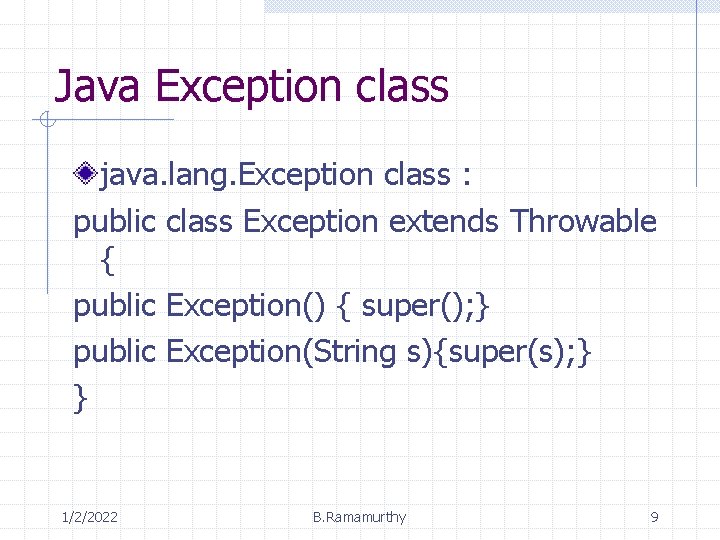 Java Exception class

java.lang.Exception class :
public class Exception extends Throwable {
public Exception() { super();}
public Exception(String s){super(s);}
}

1/2/2022 B.Ramamurthy 9